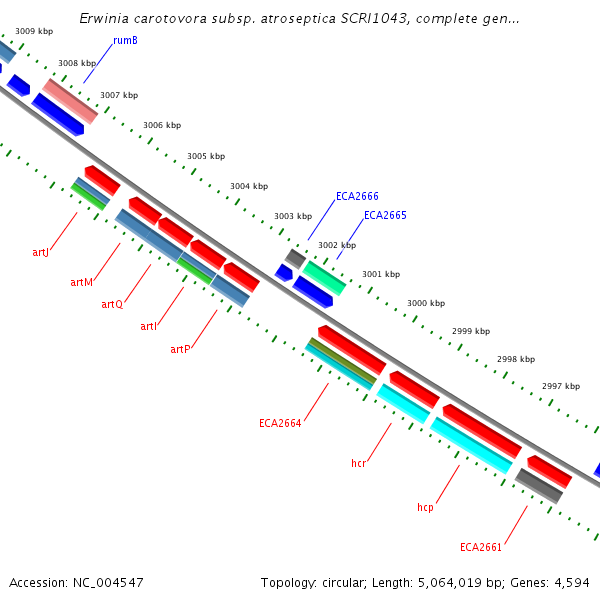 Erwinia carotovora subsp. atroseptica SCRI1043, complete gen...

3009 kbp
rumB
3008 kbp
3007 kbp
3006 kbp
3005 kbp
3004 kbp
ECA2666
ECA2665
3003 kbp
3002 kbp
3001 kbp
3000 kbp
2999 kbp
2998 kbp
2997 kbp

artJ
artM
artQ
artI
artP
ECA2664
hcr
hcp
ECA2661

Accession: NC_004547
Topology: circular; Length: 5,064,019 bp; Genes: 4,594